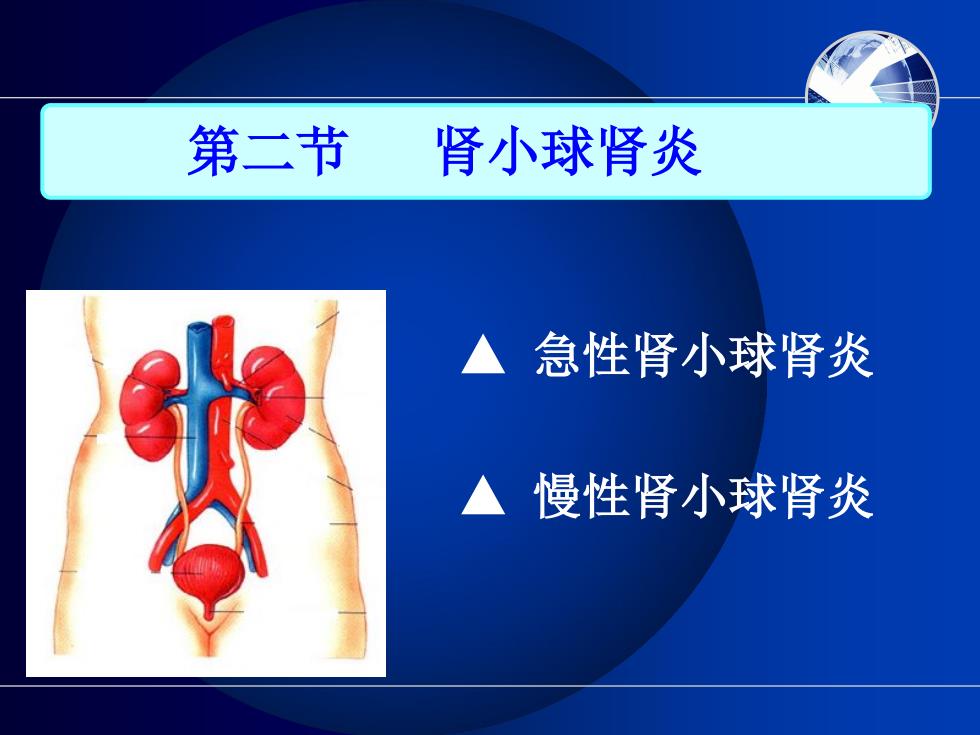 第二节　肾小球肾炎

▲ 急性肾小球肾炎

▲ 慢性肾小球肾炎